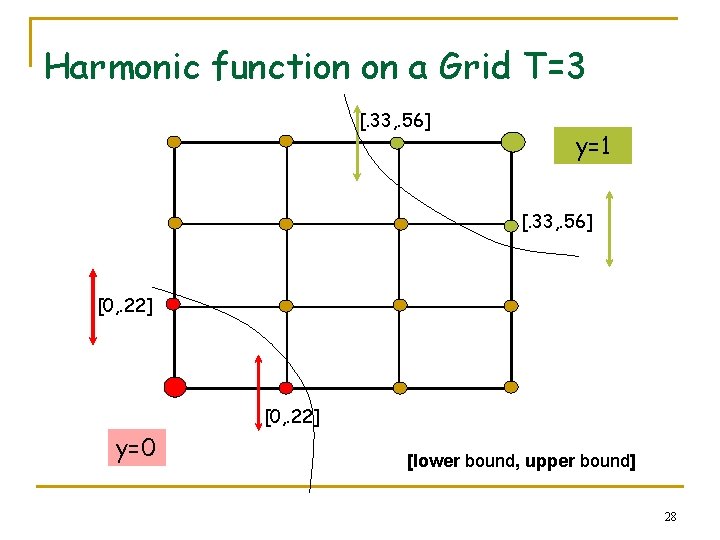 Harmonic function on a Grid T=3

[.33,.56]

y=1

[.33,.56]

[0,.22]

[0,.22]

y=0

[lower bound, upper bound]

28